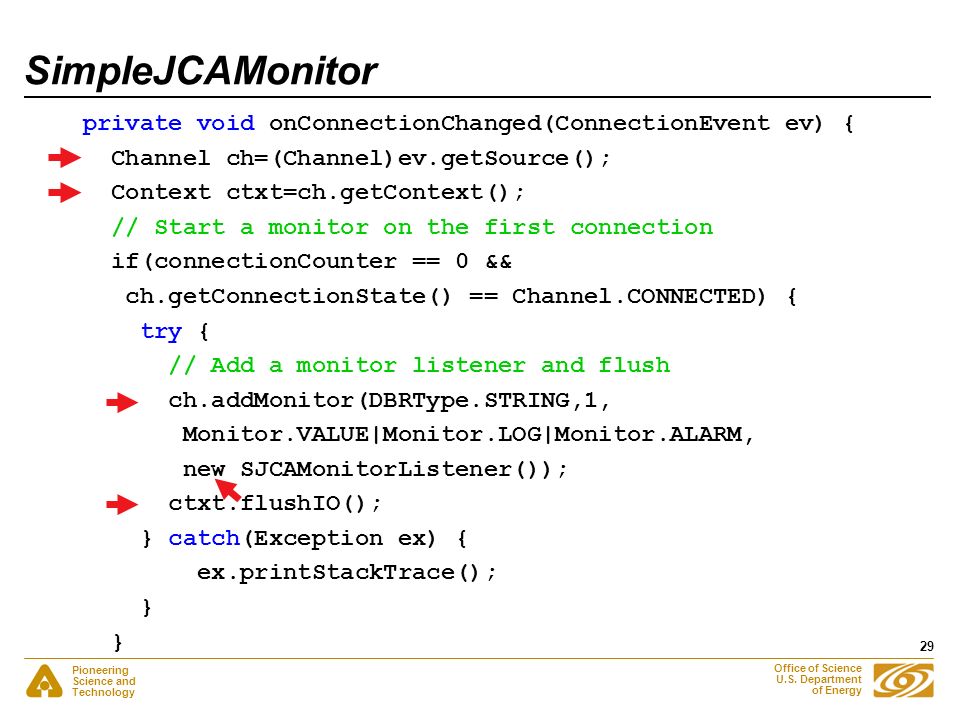 SimpleJCAMonitor

private void onConnectionChanged(ConnectionEvent ev) {
Channel ch=(Channel)ev.getSource();
Context ctxt=ch.getContext();
// Start a monitor on the first connection
if(connectionCounter == 0 &&
ch.getConnectionState() == Channel.CONNECTED) {
try {
// Add a monitor listener and flush
ch.addMonitor(DBRType.STRING,1,
Monitor.VALUE|Monitor.LOG|Monitor.ALARM,
new SJCAMonitorListener());
ctxt.flushIO();
} catch(Exception ex) {
ex.printStackTrace();
}
}

29

Pioneering Science and Technology

Office of Science U.S. Department of Energy